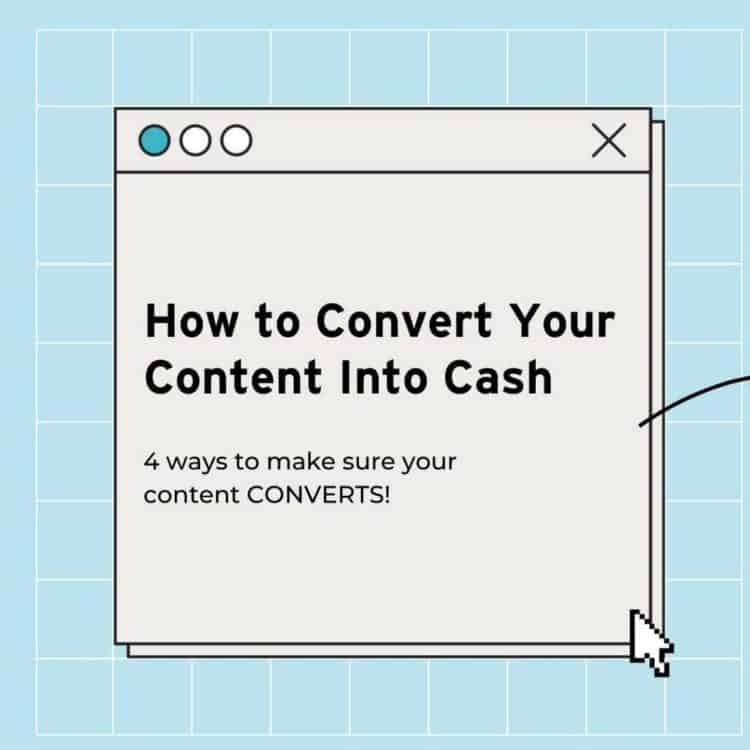 How to Convert Your Content Into Cash

4 ways to make sure your content CONVERTS!